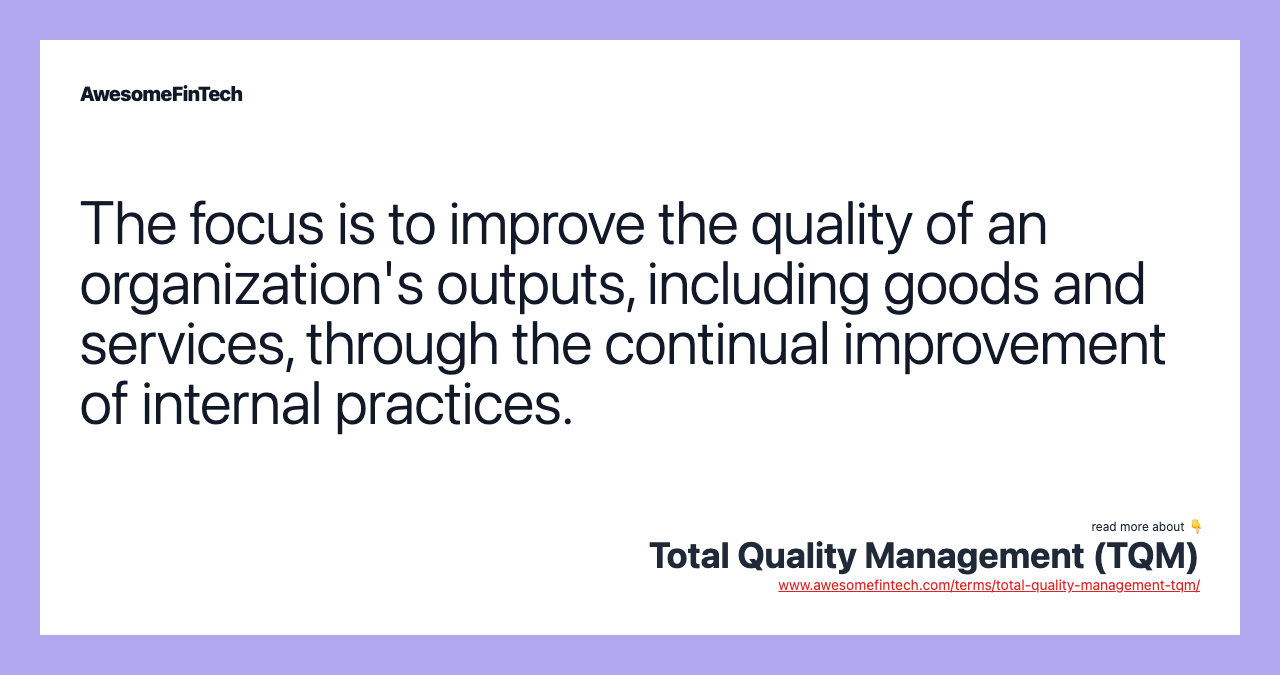 AwesomeFinTech

The focus is to improve the quality of an organization's outputs, including goods and services, through the continual improvement of internal practices.

read more about 👇
Total Quality Management (TQM)
www.awesomefintech.com/terms/total-quality-management-tqm/